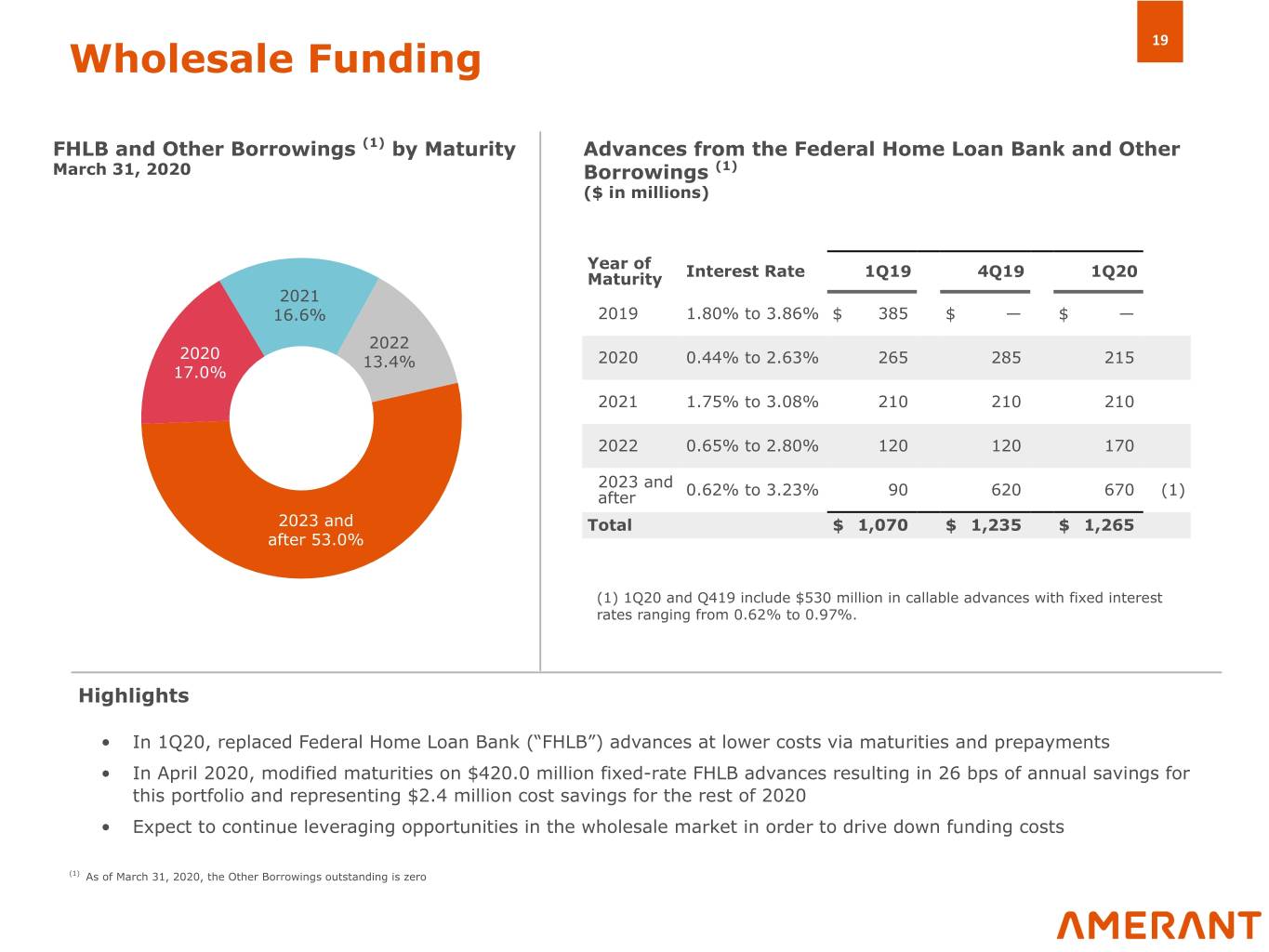 19

Wholesale Funding

FHLB and Other Borrowings $^{(1)}$ by Maturity
March 31, 2020

2021
16.6%

2022
13.4%

2020
17.0%

2023 and after 53.0%

Advances from the Federal Home Loan Bank and Other Borrowings $^{(1)}$
($ in millions)

| Year of Maturity | Interest Rate | 1Q19 | 4Q19 | 1Q20 | |
|---|---|---|---|---|---|
| 2019 | 1.80% to 3.86% | $ 385 | $ — | $ — | |
| 2020 | 0.44% to 2.63% | 265 | 285 | 215 | |
| 2021 | 1.75% to 3.08% | 210 | 210 | 210 | |
| 2022 | 0.65% to 2.80% | 120 | 120 | 170 | |
| 2023 and after | 0.62% to 3.23% | 90 | 620 | 670 | (1) |
| Total | | $ 1,070 | $ 1,235 | $ 1,265 | |

(1) 1Q20 and Q419 include $530 million in callable advances with fixed interest rates ranging from 0.62% to 0.97%.

Highlights

• In 1Q20, replaced Federal Home Loan Bank (“FHLB”) advances at lower costs via maturities and prepayments
• In April 2020, modified maturities on $420.0 million fixed-rate FHLB advances resulting in 26 bps of annual savings for this portfolio and representing $2.4 million cost savings for the rest of 2020
• Expect to continue leveraging opportunities in the wholesale market in order to drive down funding costs

$^{(1)}$ As of March 31, 2020, the Other Borrowings outstanding is zero

AMERANT